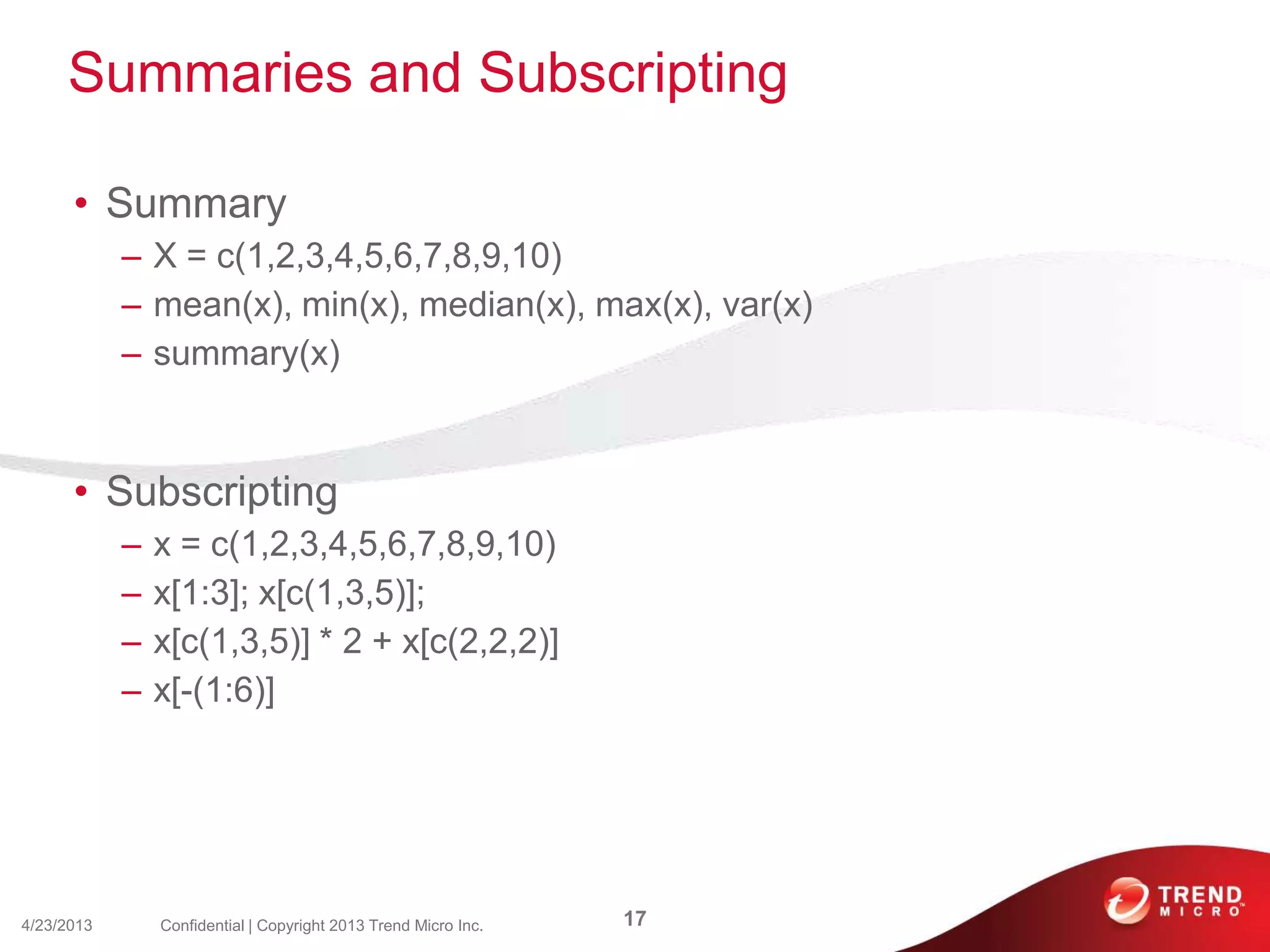 Summaries and Subscripting

• Summary
– X = c(1,2,3,4,5,6,7,8,9,10)
– mean(x), min(x), median(x), max(x), var(x)
– summary(x)

• Subscripting
– x = c(1,2,3,4,5,6,7,8,9,10)
– x[1:3]; x[c(1,3,5)];
– x[c(1,3,5)] * 2 + x[c(2,2,2)]
– x[-(1:6)]

4/23/2013 Confidential | Copyright 2013 Trend Micro Inc. 17

TREND MICRO™